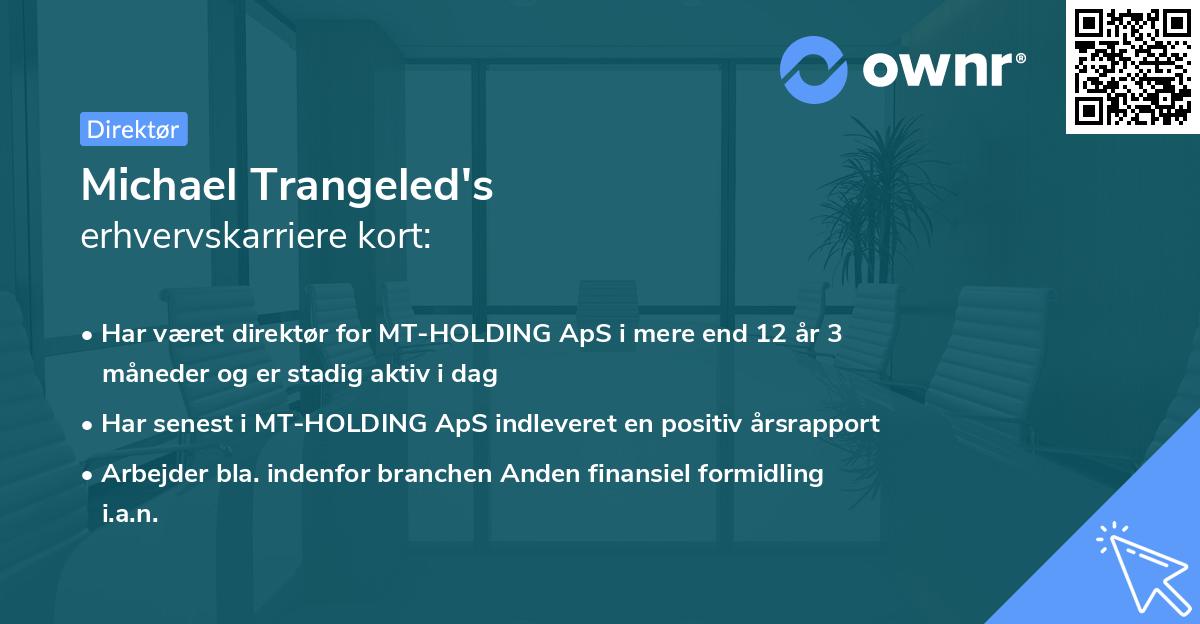 ownr®

Direktør

Michael Trangeled's
erhvervskarriere kort:

• Har været direktør for MT-HOLDING ApS i mere end 12 år 3 måneder og er stadig aktiv i dag

• Har senest i MT-HOLDING ApS indleveret en positiv årsrapport

• Arbejder bla. indenfor branchen Anden finansiel formidling i.a.n.